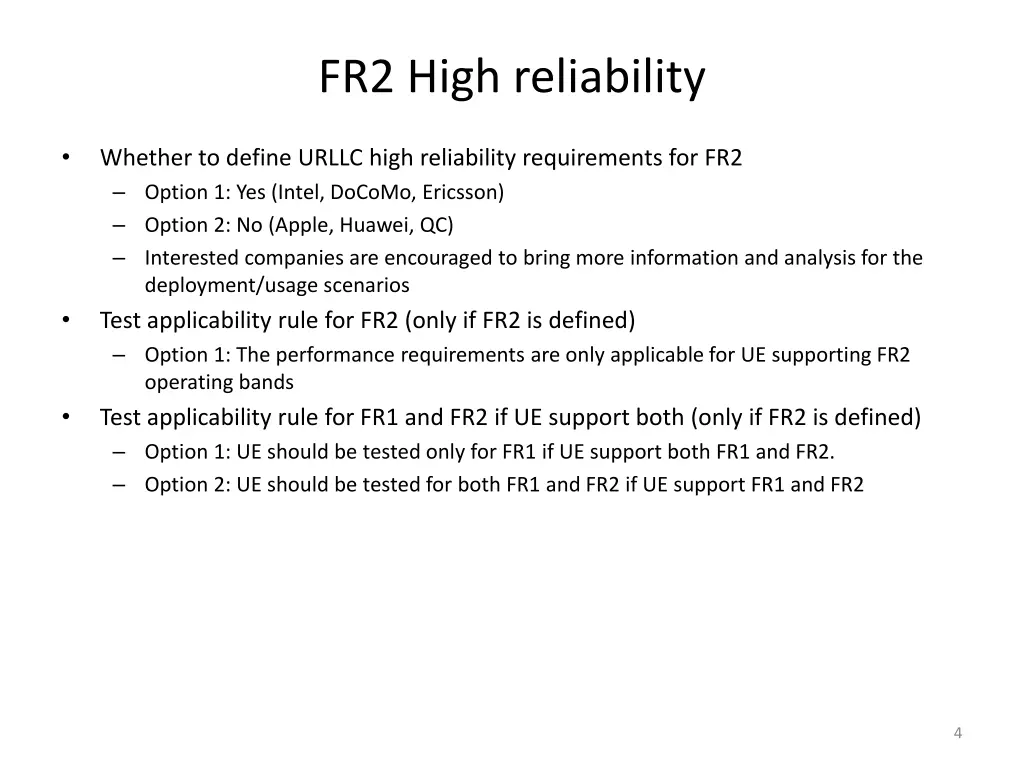 FR2 High reliability

• Whether to define URLLC high reliability requirements for FR2
– Option 1: Yes (Intel, DoCoMo, Ericsson)
– Option 2: No (Apple, Huawei, QC)
– Interested companies are encouraged to bring more information and analysis for the deployment/usage scenarios
• Test applicability rule for FR2 (only if FR2 is defined)
– Option 1: The performance requirements are only applicable for UE supporting FR2 operating bands
• Test applicability rule for FR1 and FR2 if UE support both (only if FR2 is defined)
– Option 1: UE should be tested only for FR1 if UE support both FR1 and FR2.
– Option 2: UE should be tested for both FR1 and FR2 if UE support FR1 and FR2

4